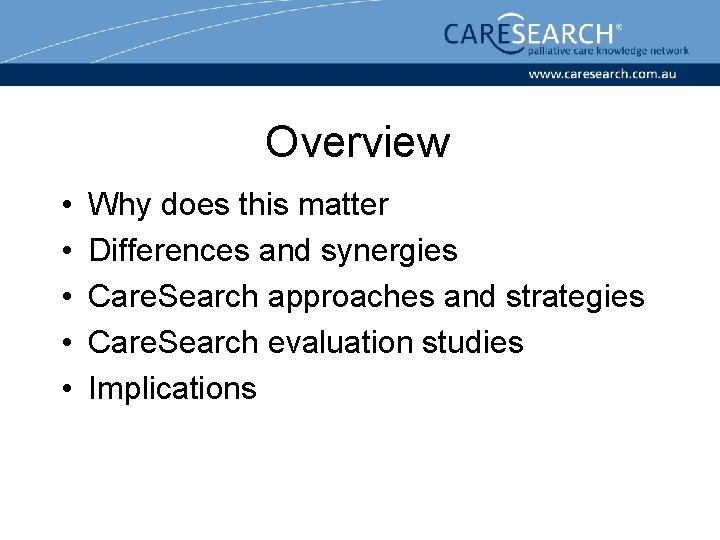 CARESEARCH®
palliative care knowledge network
www.caresearch.com.au

Overview

• Why does this matter
• Differences and synergies
• CareSearch approaches and strategies
• CareSearch evaluation studies
• Implications